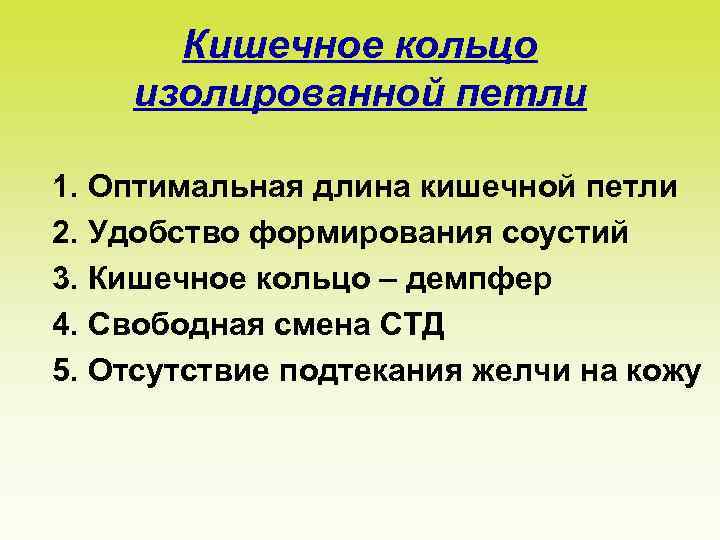 Кишечное кольцо изолированной петли

1. Оптимальная длина кишечной петли
2. Удобство формирования соустий
3. Кишечное кольцо – демпфер
4. Свободная смена СТД
5. Отсутствие подтекания желчи на кожу